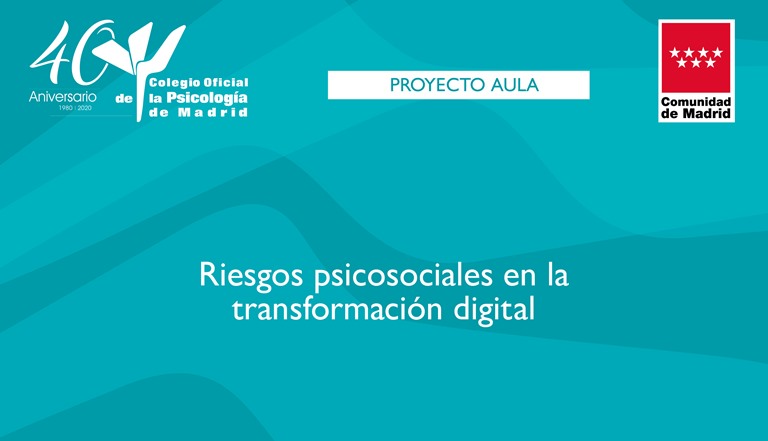 40 Aniversario 1980 | 2020

Colegio Oficial de la Psicología de Madrid

PROYECTO AULA

Comunidad de Madrid

Riesgos psicosociales en la transformación digital